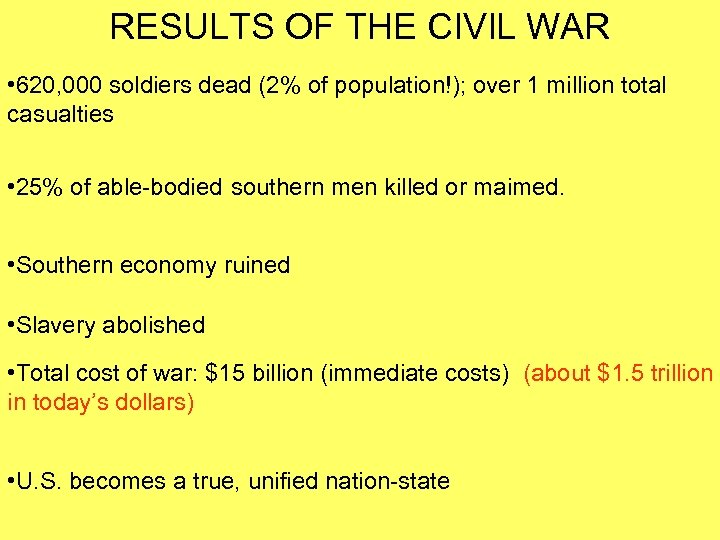 RESULTS OF THE CIVIL WAR

•620,000 soldiers dead (2% of population!); over 1 million total casualties

•25% of able-bodied southern men killed or maimed.

•Southern economy ruined

•Slavery abolished

•Total cost of war: \$15 billion (immediate costs) (about \$1.5 trillion in today's dollars)

•U.S. becomes a true, unified nation-state